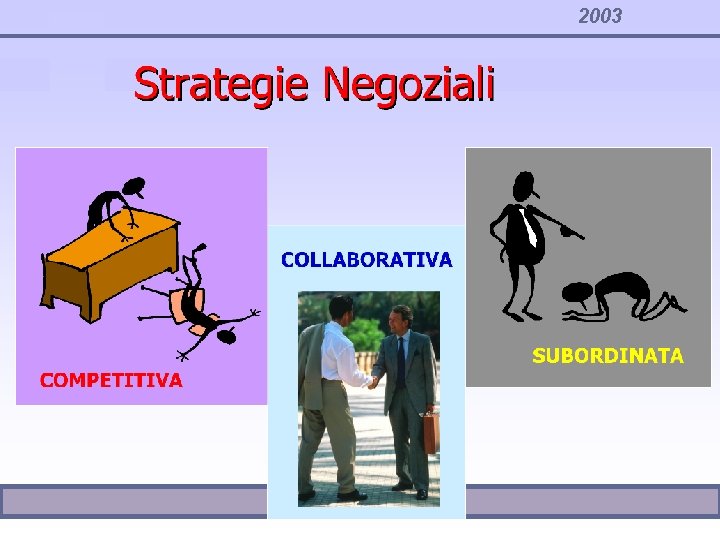 2003

Strategie Negoziali

COMPETITIVA

COLLABORATIVA

SUBORDINATA